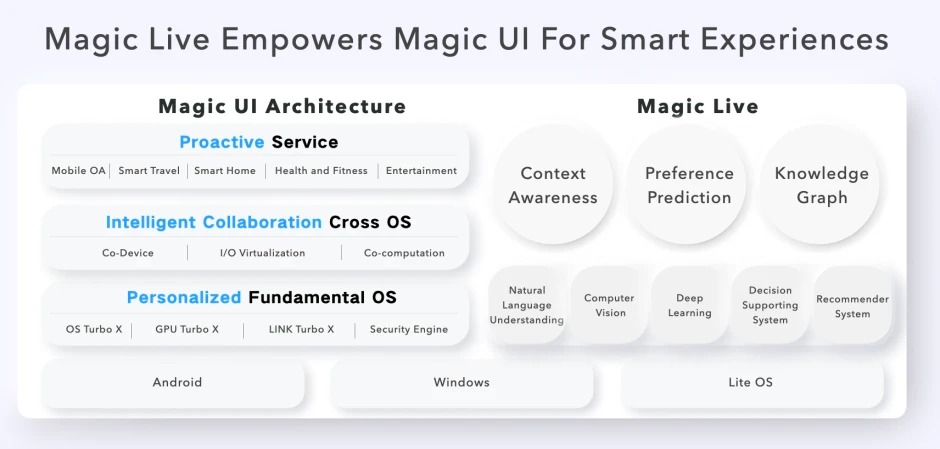 Magic Live Empowers Magic UI For Smart Experiences

Magic UI Architecture

Proactive Service

Mobile OA | Smart Travel | Smart Home | Health and Fitness | Entertainment

Intelligent Collaboration Cross OS

Co-Device | I/O Virtualization | Co-computation

Personalized Fundamental OS

OS Turbo X | GPU Turbo X | LINK Turbo X | Security Engine

Magic Live

Context Awareness

Preference Prediction

Knowledge Graph

Natural Language Understanding

Computer Vision

Deep Learning

Decision Supporting System

Recommender System

Android

Windows

Lite OS